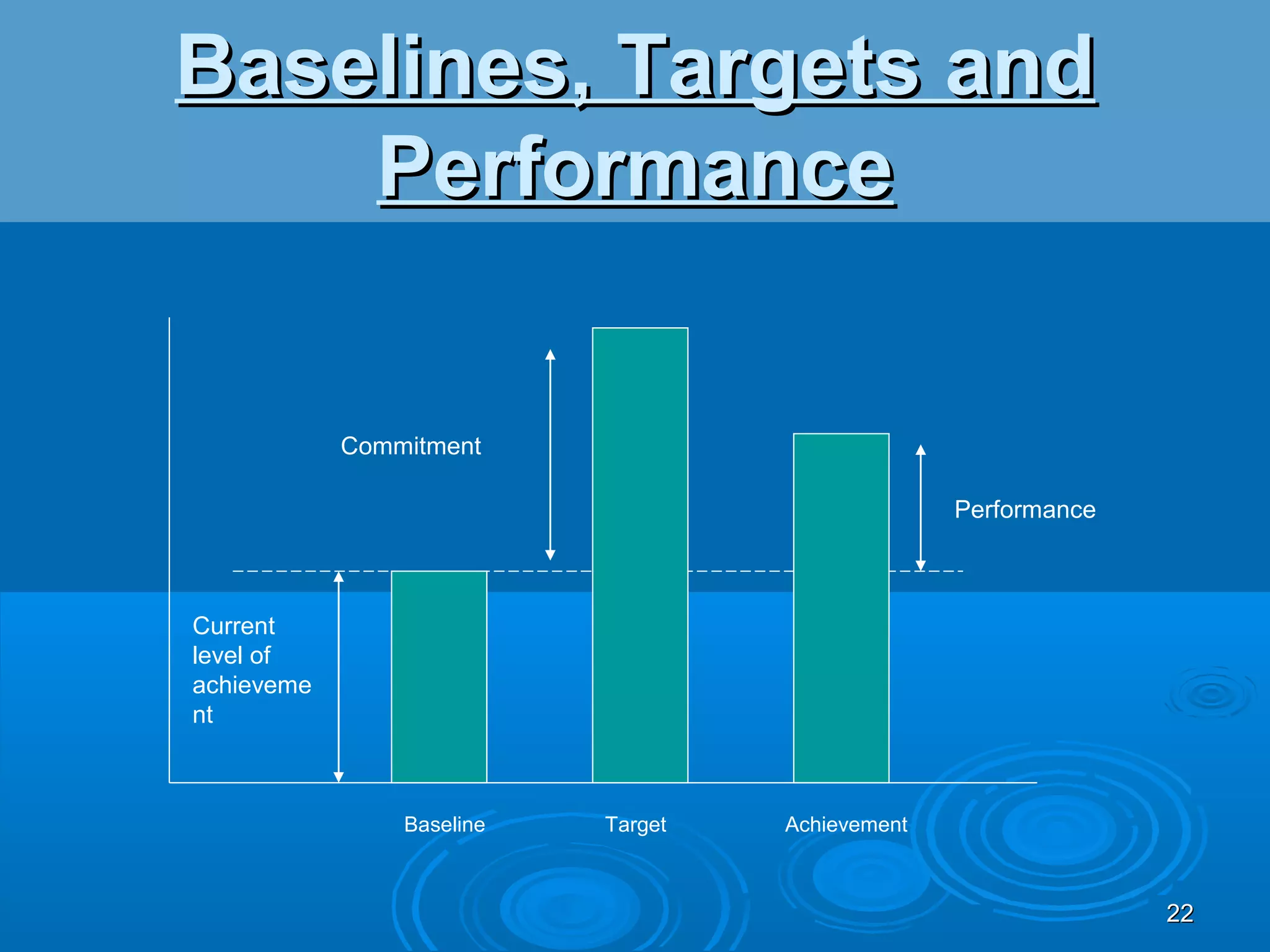 Baselines, Targets and Performance

Commitment

Performance

Current level of achievement

Baseline

Target

Achievement

22